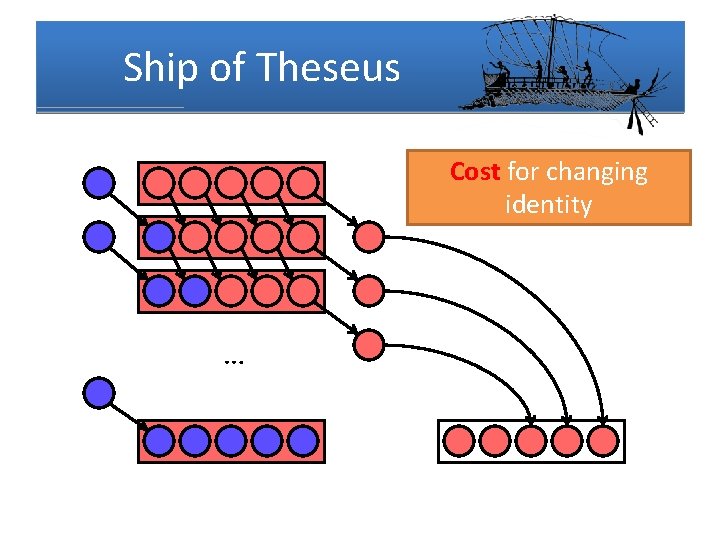 Ship of Theseus

Cost for changing identity

...